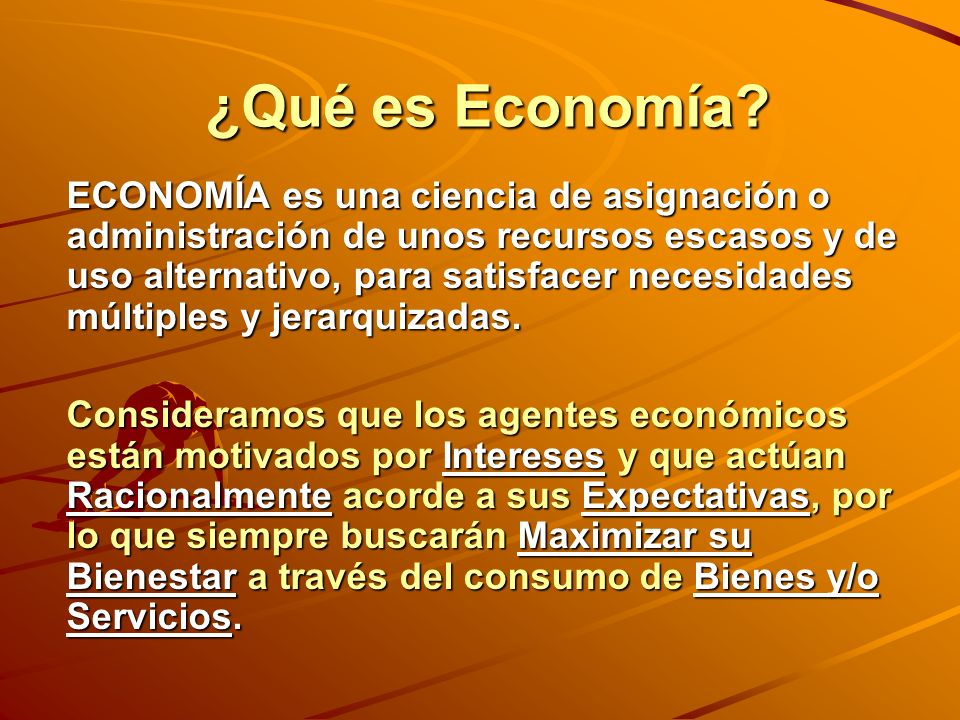 ¿Qué es Economía?

ECONOMÍA es una ciencia de asignación o administración de unos recursos escasos y de uso alternativo, para satisfacer necesidades múltiples y jerarquizadas.

Consideramos que los agentes económicos están motivados por Intereses y que actúan Racionalmente acorde a sus Expectativas, por lo que siempre buscarán Maximizar su Bienestar a través del consumo de Bienes y/o Servicios.